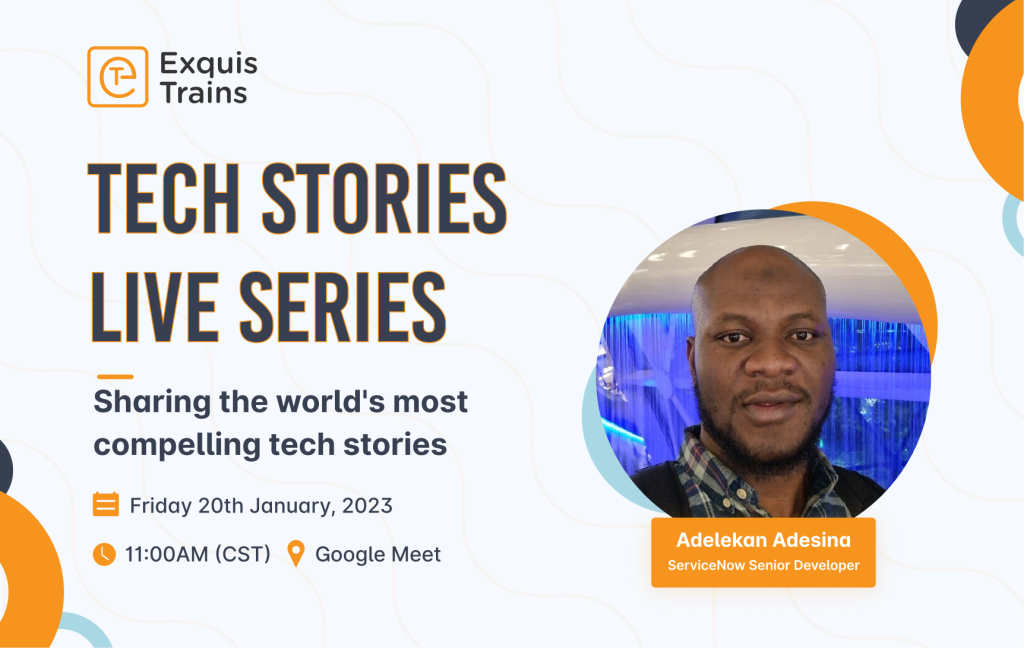 Exquis Trains

TECH STORIES LIVE SERIES

Sharing the world's most compelling tech stories

Friday 20th January, 2023

11:00AM (CST) Google Meet

Adelekan Adesina
ServiceNow Senior Developer